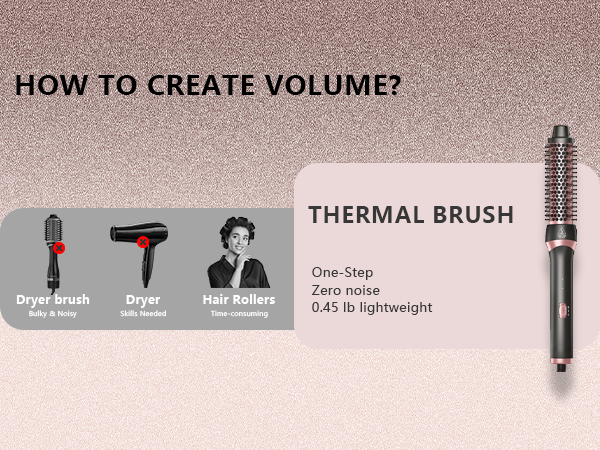 HOW TO CREATE VOLUME?

Dryer brush
Bulky & Noisy

Dryer
Skills Needed

Hair Rollers
Time-consuming

THERMAL BRUSH

One-Step
Zero noise
0.45 lb lightweight